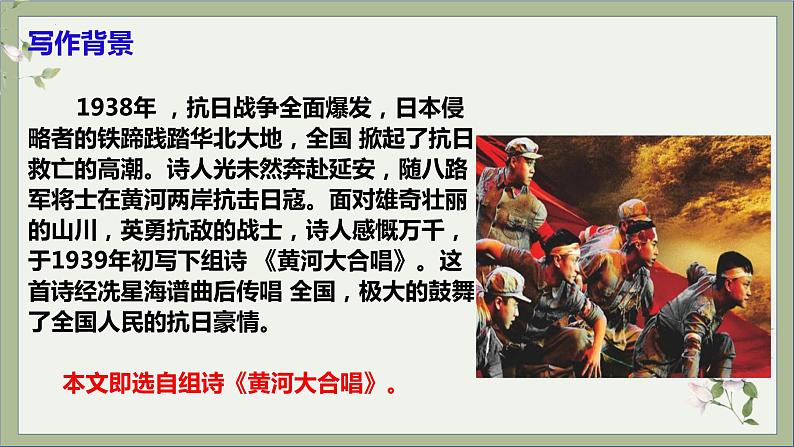 写作背景

1938年 ，抗日战争全面爆发，日本侵略者的铁蹄践踏华北大地，全国 掀起了抗日救亡的高潮。诗人光未然奔赴延安，随八路军将士在黄河两岸抗击日寇。面对雄奇壮丽的山川，英勇抗敌的战士，诗人感慨万千，于1939年初写下组诗 《黄河大合唱》。这首诗经冼星海谱曲后传唱 全国，极大的鼓舞了全国人民的抗日豪情。

本文即选自组诗《黄河大合唱》。